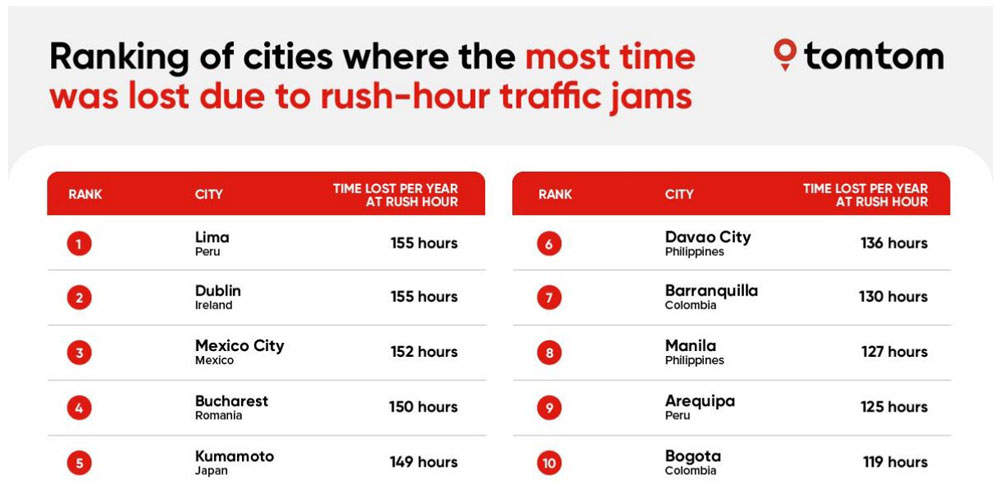 Ranking of cities where the most time was lost due to rush-hour traffic jams

tomtom

| RANK | CITY | TIME LOST PER YEAR AT RUSH HOUR |
|---|---|---|
| 1 | Lima Peru | 155 hours |
| 2 | Dublin Ireland | 155 hours |
| 3 | Mexico City Mexico | 152 hours |
| 4 | Bucharest Romania | 150 hours |
| 5 | Kumamoto Japan | 149 hours |

| RANK | CITY | TIME LOST PER YEAR AT RUSH HOUR |
|---|---|---|
| 6 | Davao City Philippines | 136 hours |
| 7 | Barranquilla Colombia | 130 hours |
| 8 | Manila Philippines | 127 hours |
| 9 | Arequipa Peru | 125 hours |
| 10 | Bogota Colombia | 119 hours |